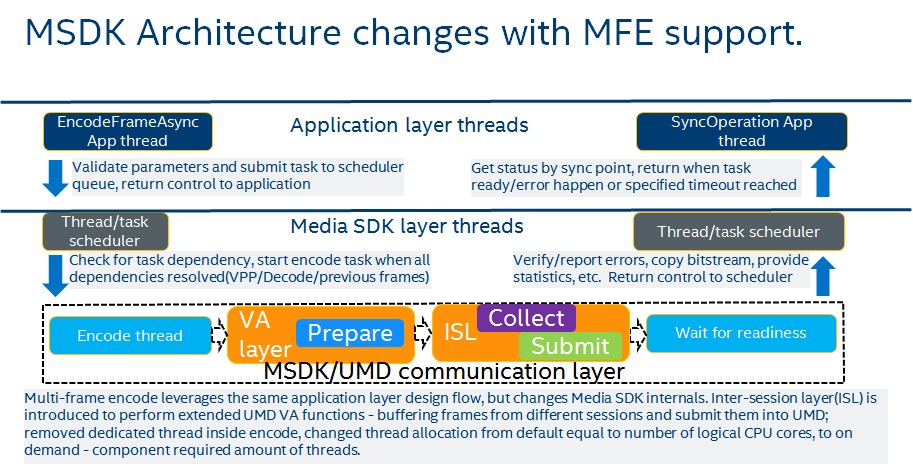 MSDK Architecture changes with MFE support.

EncodeFrameAsync App thread

Application layer threads

SyncOperation App thread

Validate parameters and submit task to scheduler queue, return control to application

Get status by sync point, return when task ready/error happen or specified timeout reached

Thread/task scheduler

Media SDK layer threads

Thread/task scheduler

Check for task dependency, start encode task when all dependencies resolved(VPP/Decode/previous frames)

Verify/report errors, copy bitstream, provide statistics, etc. Return control to scheduler

Encode thread

VA layer

Prepare

ISL

Collect

Submit

Wait for readiness

MSDK/UMD communication layer

Multi-frame encode leverages the same application layer design flow, but changes Media SDK internals. Inter-session layer(ISL) is introduced to perform extended UMD VA functions - buffering frames from different sessions and submit them into UMD; removed dedicated thread inside encode, changed thread allocation from default equal to number of logical CPU cores, to on demand - component required amount of threads.